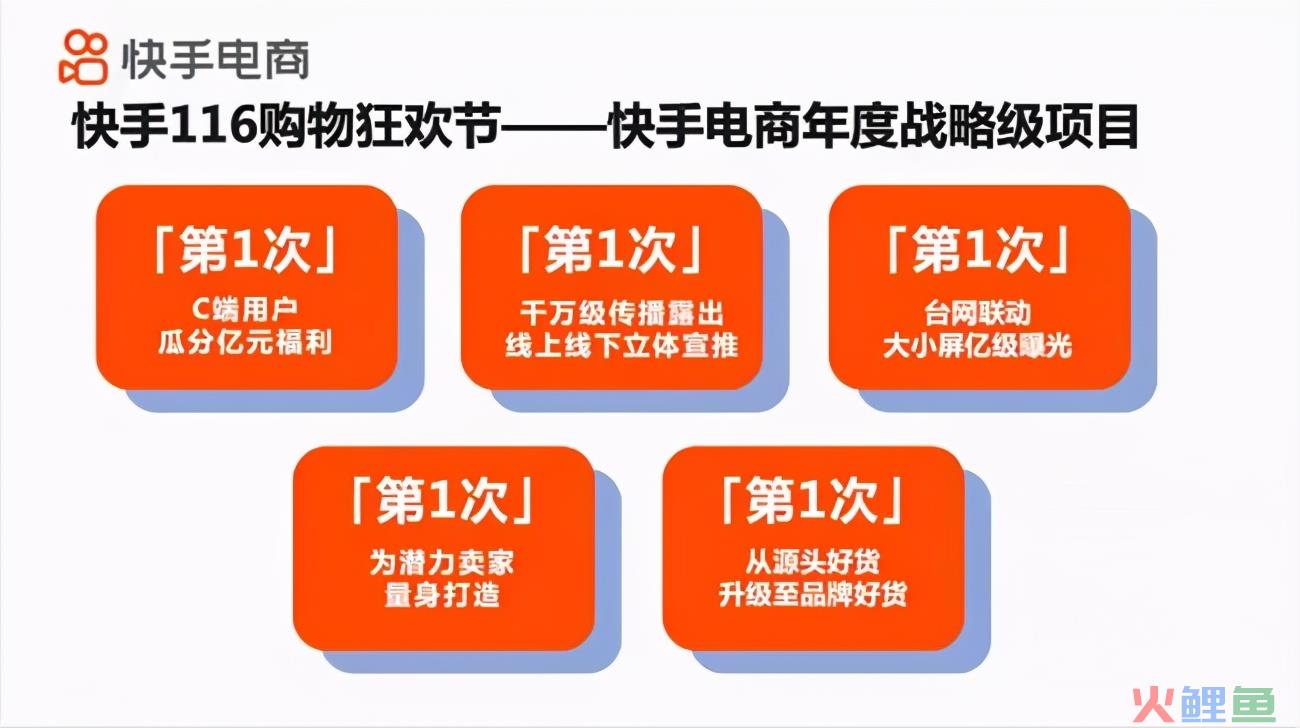 快手电商

快手116购物狂欢节——快手电商年度战略级项目

「第1次」
C端用户
瓜分亿元福利

「第1次」
千万级传播露出
线上线下立体宣推

「第1次」
台网联动
大小屏亿级曝光

「第1次」
为潜力卖家
量身打造

「第1次」
从源头好货
升级至品牌好货

火鲤鱼